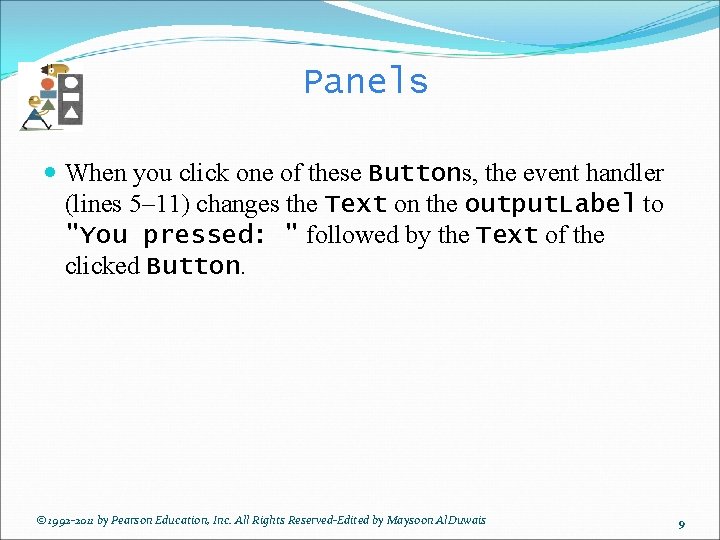 Panels

When you click one of these Buttons, the event handler (lines 5–11) changes the Text on the outputLabel to "You pressed: " followed by the Text of the clicked Button.

©1992-2011 by Pearson Education, Inc. All Rights Reserved-Edited by Maysoon AlDuwais

9